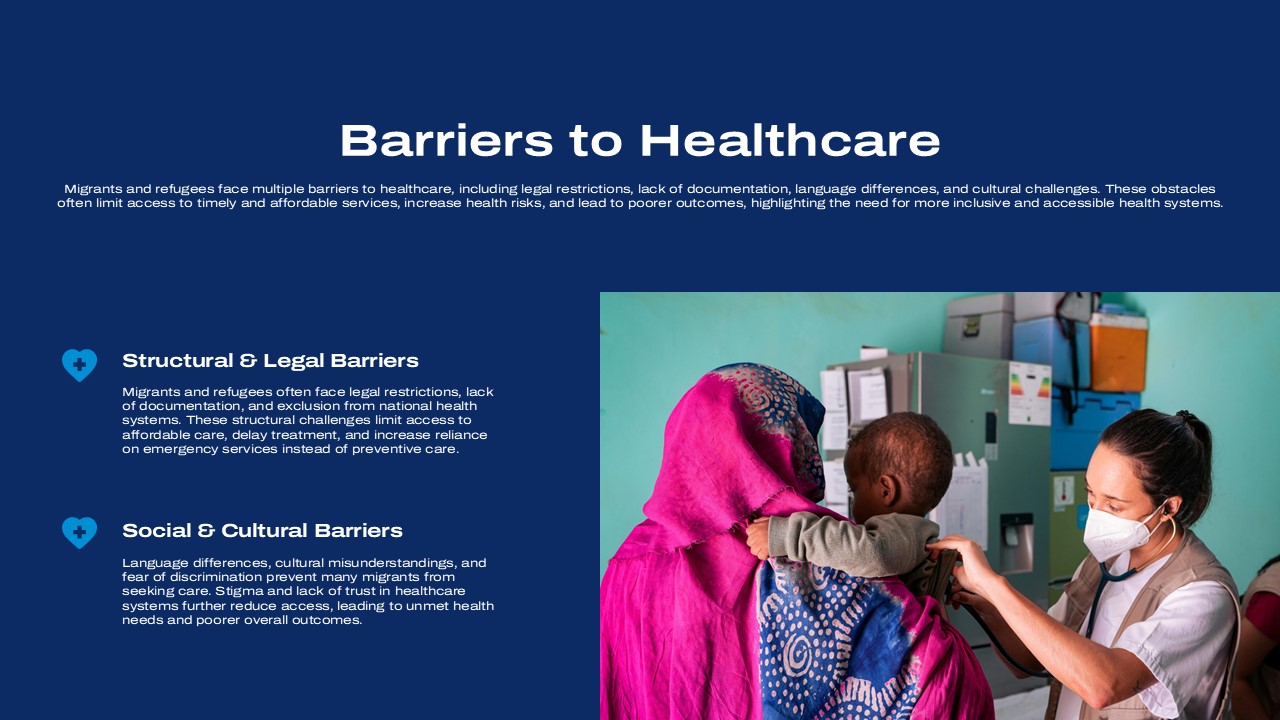 Barriers to Healthcare

Migrants and refugees face multiple barriers to healthcare, including legal restrictions, lack of documentation, language differences, and cultural challenges. These obstacles often limit access to timely and affordable services, increase health risks, and lead to poorer outcomes, highlighting the need for more inclusive and accessible health systems.

Structural & Legal Barriers

Migrants and refugees often face legal restrictions, lack of documentation, and exclusion from national health systems. These structural challenges limit access to affordable care, delay treatment, and increase reliance on emergency services instead of preventive care.

Social & Cultural Barriers

Language differences, cultural misunderstandings, and fear of discrimination prevent many migrants from seeking care. Stigma and lack of trust in healthcare systems further reduce access, leading to unmet health needs and poorer overall outcomes.